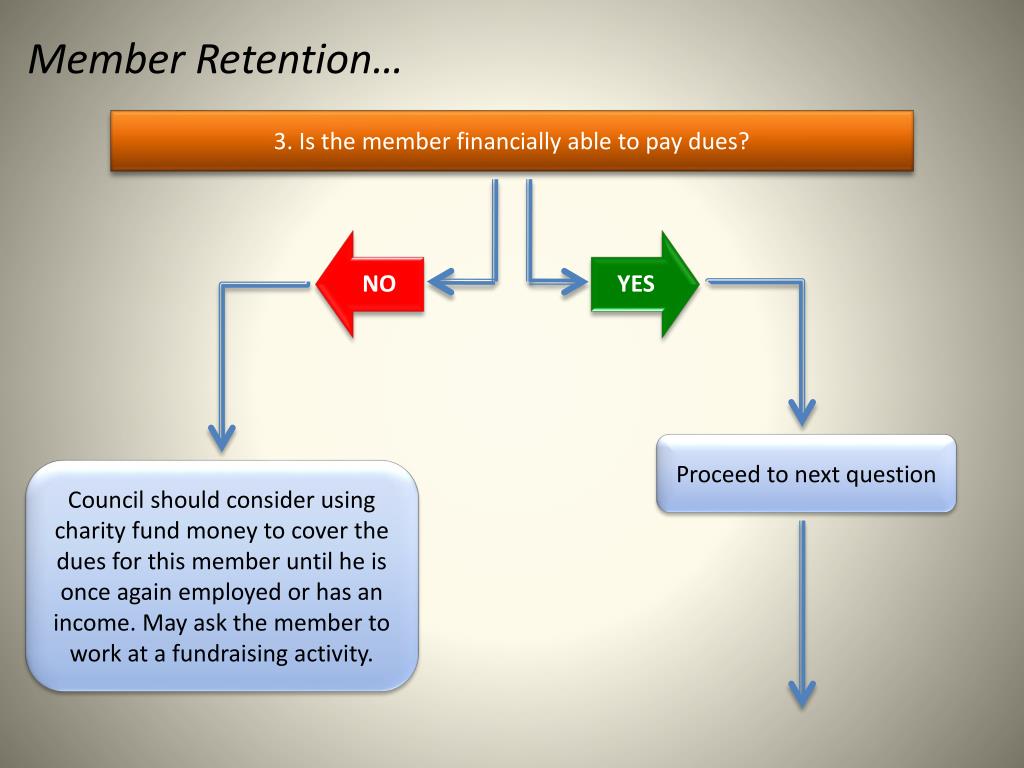 Member Retention…

3. Is the member financially able to pay dues?

NO

YES

Council should consider using charity fund money to cover the dues for this member until he is once again employed or has an income. May ask the member to work at a fundraising activity.

Proceed to next question